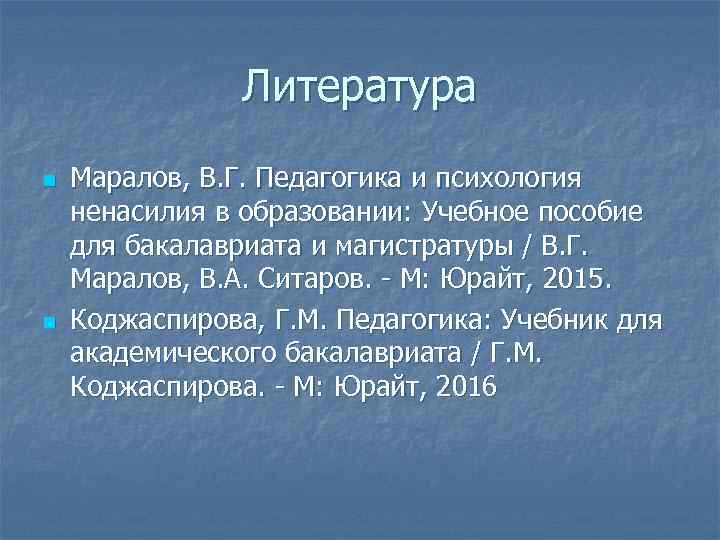 Литература

Маралов, В.Г. Педагогика и психология ненасилия в образовании: Учебное пособие для бакалавриата и магистратуры / В.Г. Маралов, В.А. Ситаров. - М: Юрайт, 2015.

Коджаспирова, Г.М. Педагогика: Учебник для академического бакалавриата / Г.М. Коджаспирова. - М: Юрайт, 2016